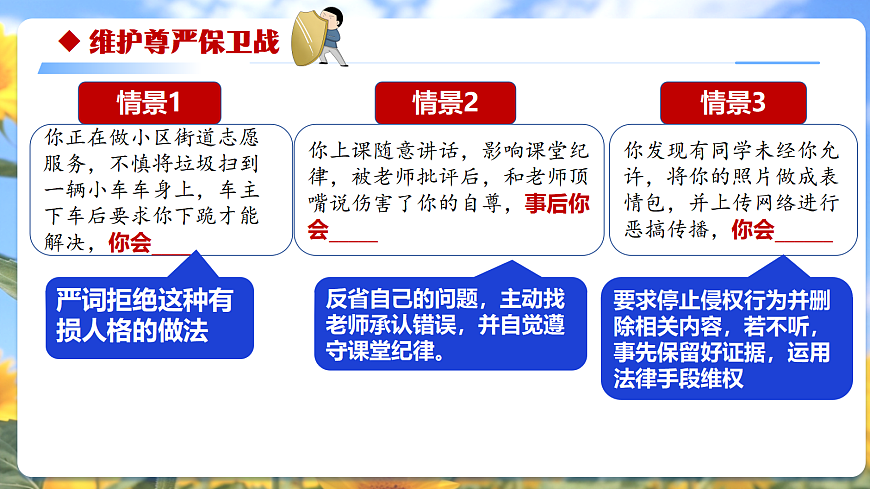 ◆ 维护尊严保卫战

情景1

你正在做小区街道志愿服务，不慎将垃圾扫到一辆小车车身上，车主下车后要求你下跪才能解决，你会____

严词拒绝这种有损人格的做法

情景2

你上课随意讲话，影响课堂纪律，被老师批评后，和老师顶嘴说伤害了你的自尊，事后你会____

反省自己的问题，主动找老师承认错误，并自觉遵守课堂纪律。

情景3

你发现有同学未经你允许，将你的照片做成表情包，并上传网络进行恶搞传播，你会____

要求停止侵权行为并删除相关内容，若不听，事先保留好证据，运用法律手段维权